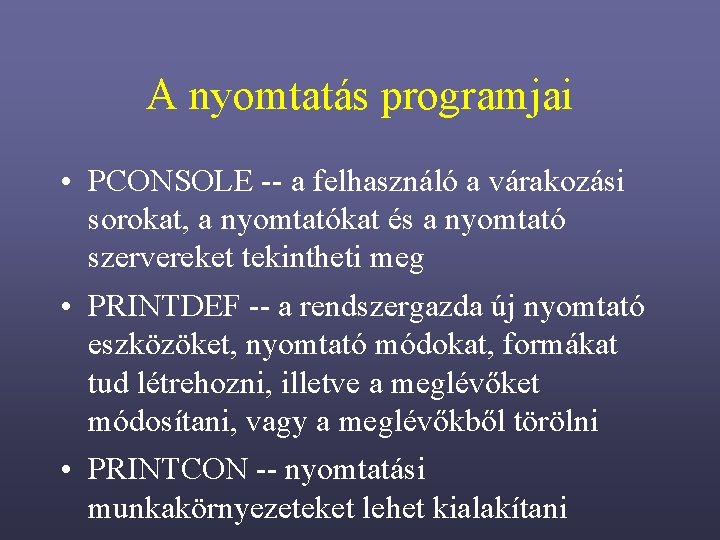 A nyomtatás programjai

• PCONSOLE -- a felhasználó a várakozási sorokat, a nyomtatókat és a nyomtató szervereket tekintheti meg

• PRINTDEF -- a rendszergazda új nyomtató eszközöket, nyomtató módokat, formákat tud létrehozni, illetve a meglévőket módosítani, vagy a meglévőkből törölni

• PRINTCON -- nyomtatási munkakörnyezeteket lehet kialakítani